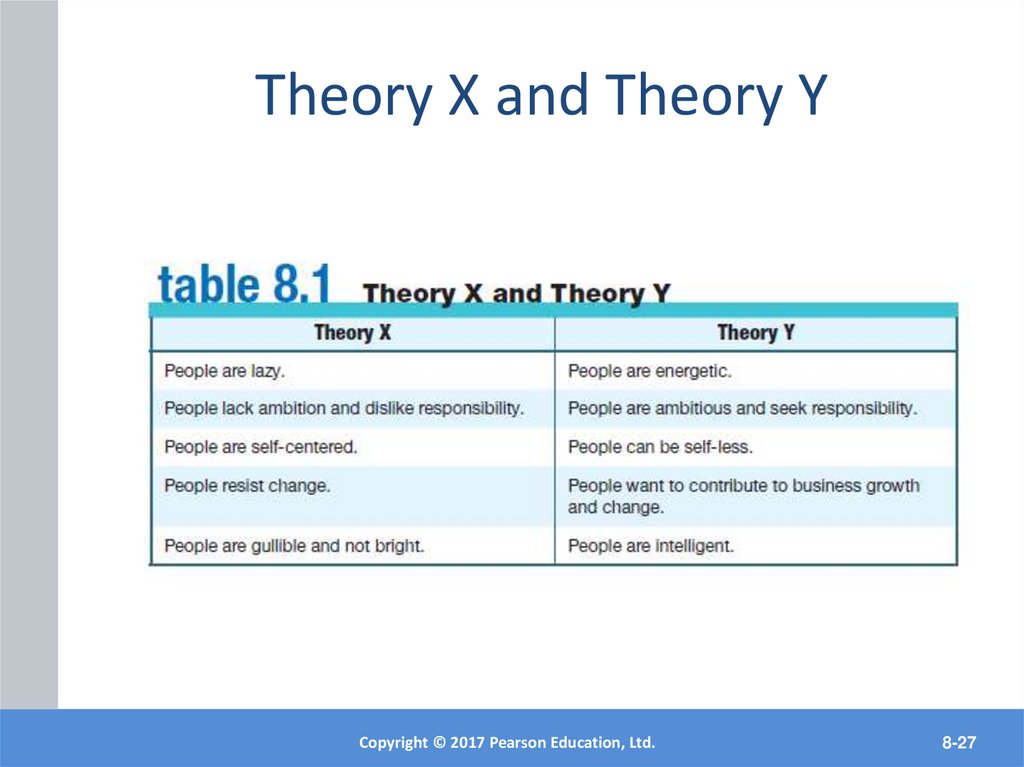 Theory X and Theory Y

table 8.1 Theory X and Theory Y

| Theory X | Theory Y |
|---|---|
| People are lazy. | People are energetic. |
| People lack ambition and dislike responsibility. | People are ambitious and seek responsibility. |
| People are self-centered. | People can be self-less. |
| People resist change. | People want to contribute to business growth and change. |
| People are gullible and not bright. | People are intelligent. |

Copyright © 2017 Pearson Education, Ltd.

8-27